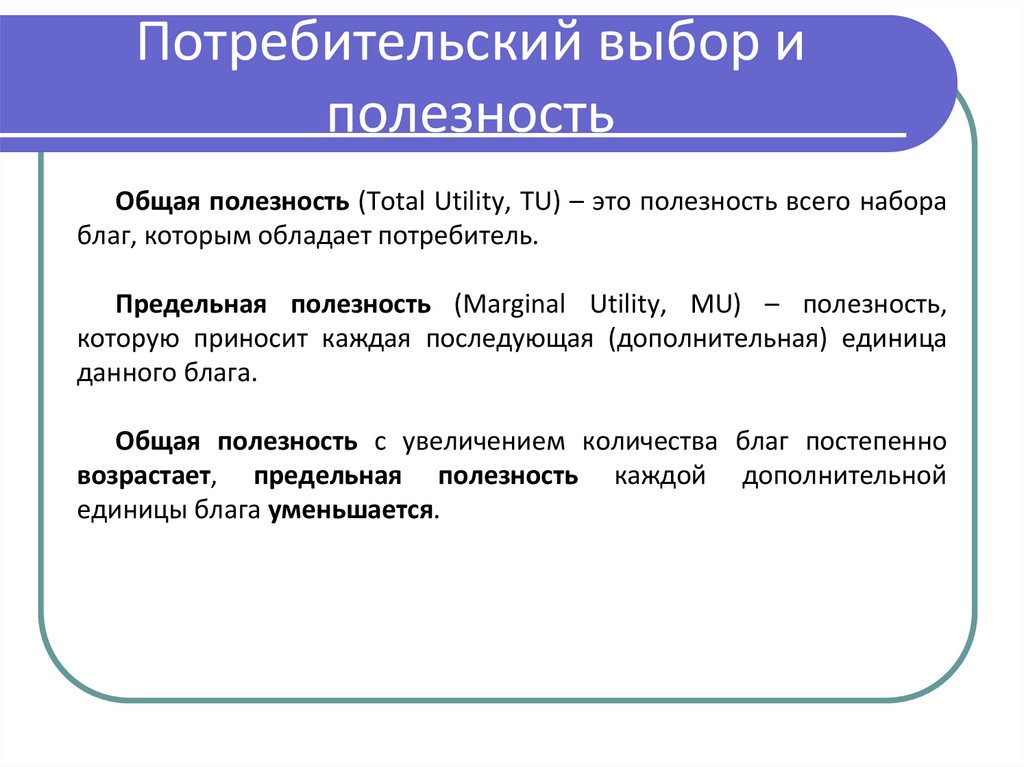 Потребительский выбор и полезность

Общая полезность (Total Utility, TU) – это полезность всего набора благ, которым обладает потребитель.

Предельная полезность (Marginal Utility, MU) – полезность, которую приносит каждая последующая (дополнительная) единица данного блага.

Общая полезность с увеличением количества благ постепенно возрастает, предельная полезность каждой дополнительной единицы блага уменьшается.